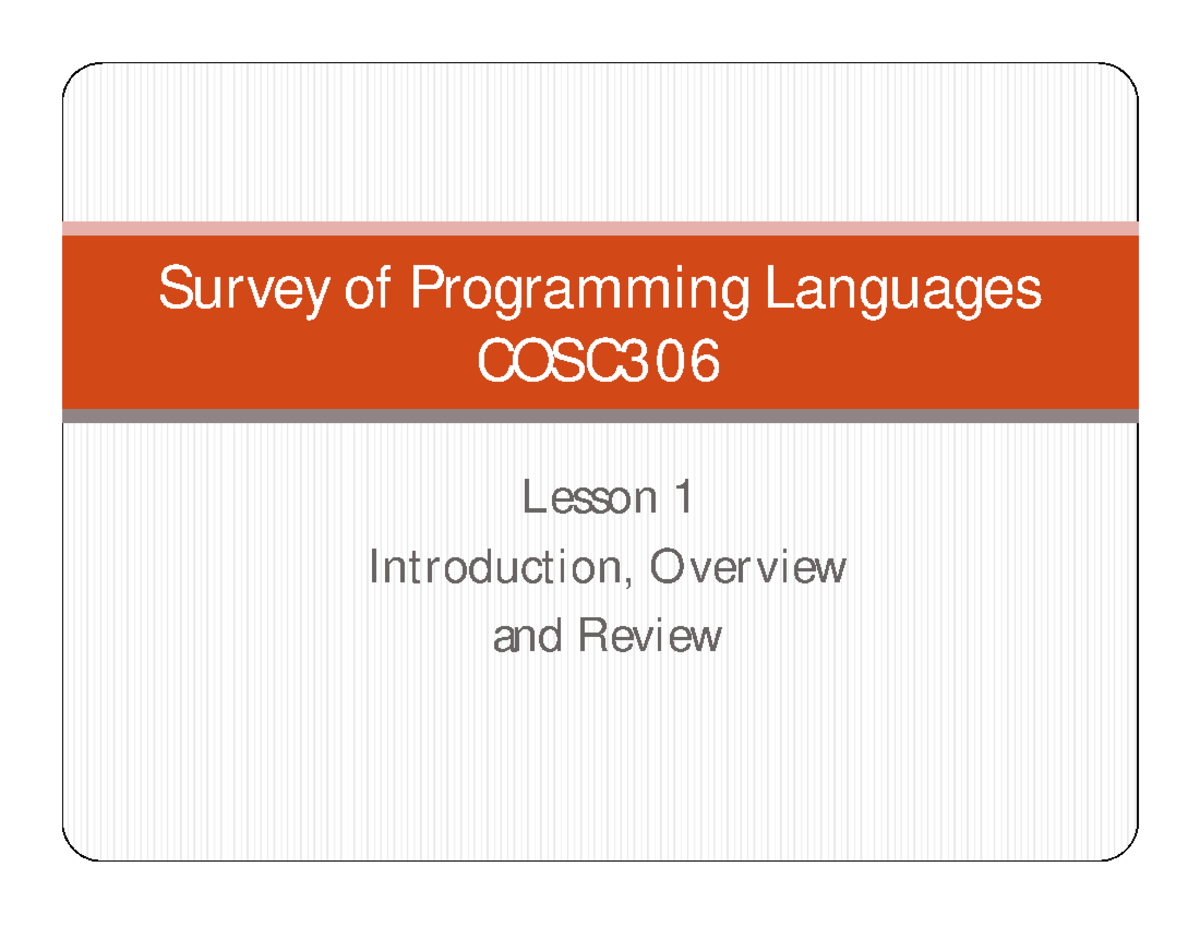 Survey of Programming Languages
COSC306

Lesson 1
Introduction, Overview
and Review